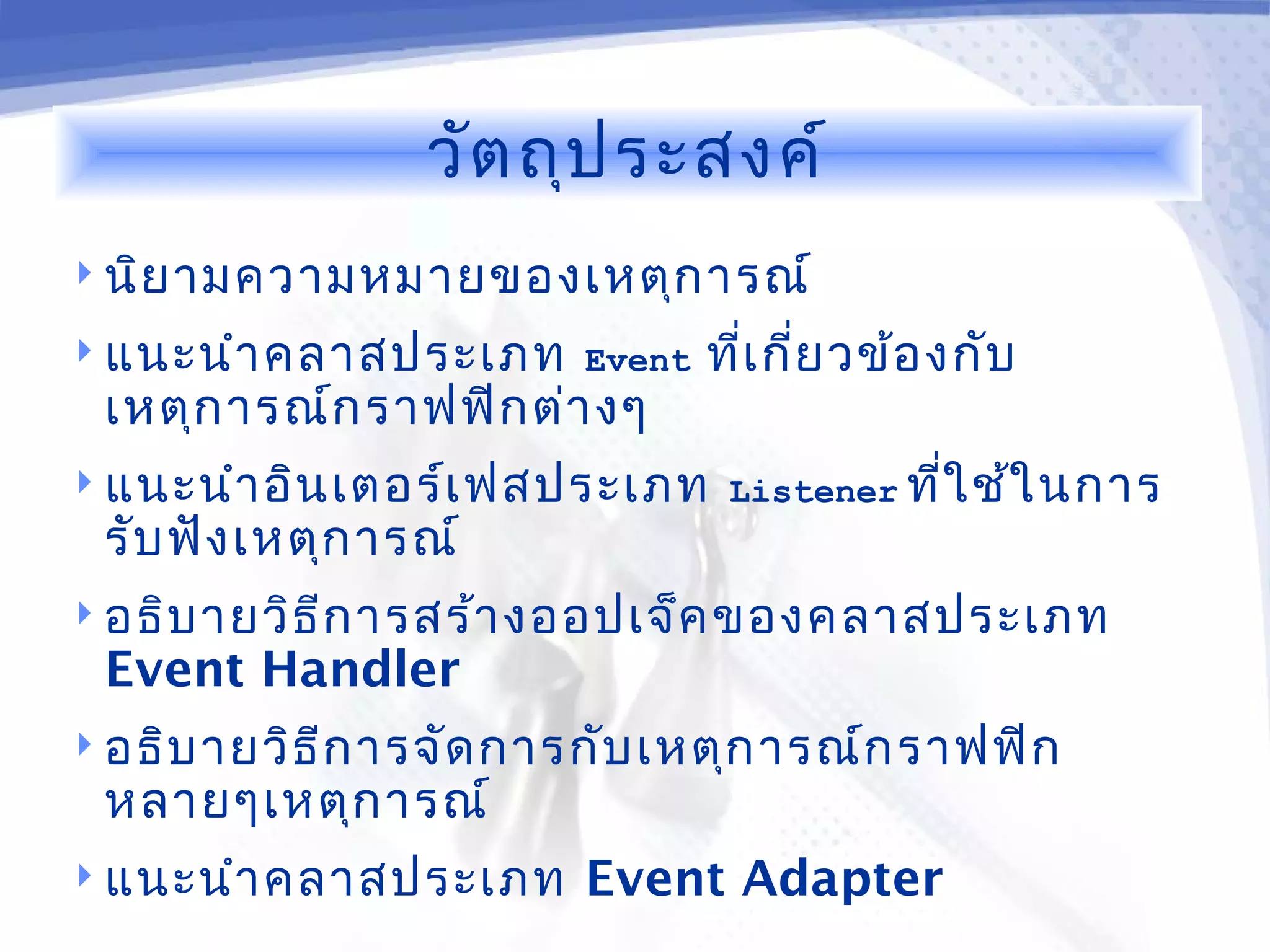 วัตถุประสงค์

นิยามความหมายของเหตุการณ์

แนะนำคลาสประเภท Event ที่เกี่ยวข้องกับเหตุการณ์กราฟฟิกต่างๆ

แนะนำอินเตอร์เฟสประเภท Listener ที่ใช้ในการรับฟังเหตุการณ์

อธิบายวิธีการสร้างออปเจ็คของคลาสประเภท Event Handler

อธิบายวิธีการจัดการกับเหตุการณ์กราฟฟิกหลายๆเหตุการณ์

แนะนำคลาสประเภท Event Adapter